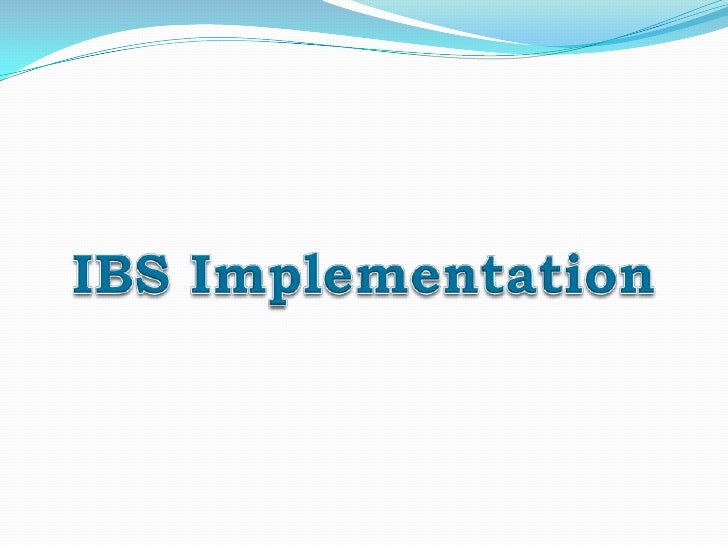 IBS Implementation